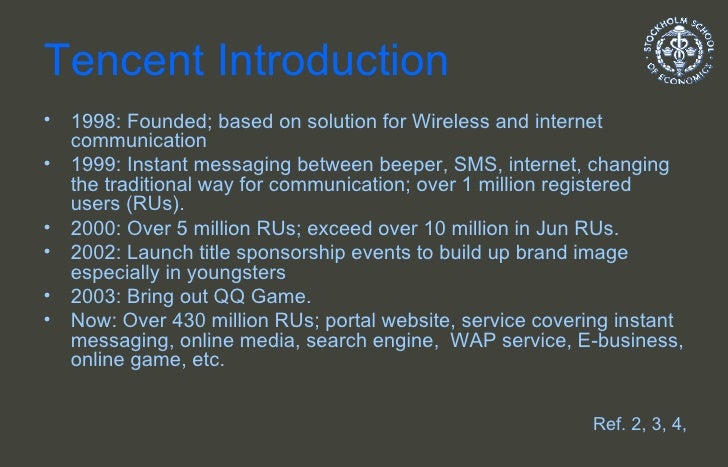 Tencent Introduction

STOCKHOLM SCHOOL OF ECONOMICS

• 1998: Founded; based on solution for Wireless and internet communication
• 1999: Instant messaging between beeper, SMS, internet, changing the traditional way for communication; over 1 million registered users (RUs).
• 2000: Over 5 million RUs; exceed over 10 million in Jun RUs.
• 2002: Launch title sponsorship events to build up brand image especially in youngsters
• 2003: Bring out QQ Game.
• Now: Over 430 million RUs; portal website, service covering instant messaging, online media, search engine, WAP service, E-business, online game, etc.

Ref. 2, 3, 4,